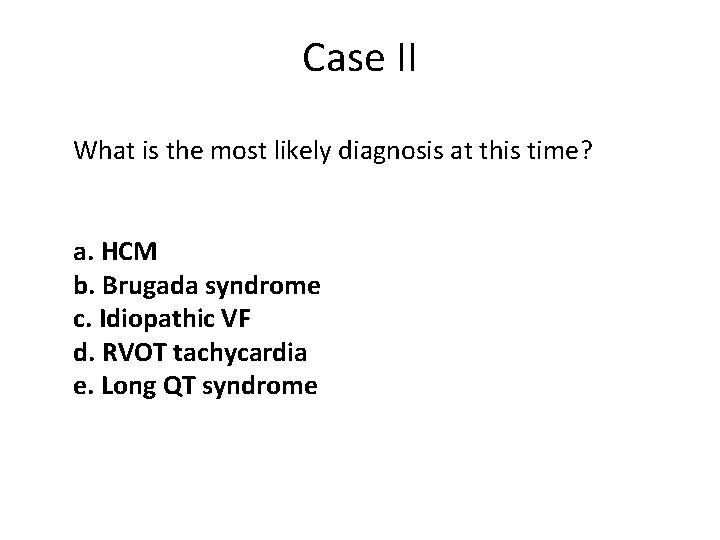 Case II

What is the most likely diagnosis at this time?

a. HCM
b. Brugada syndrome
c. Idiopathic VF
d. RVOT tachycardia
e. Long QT syndrome